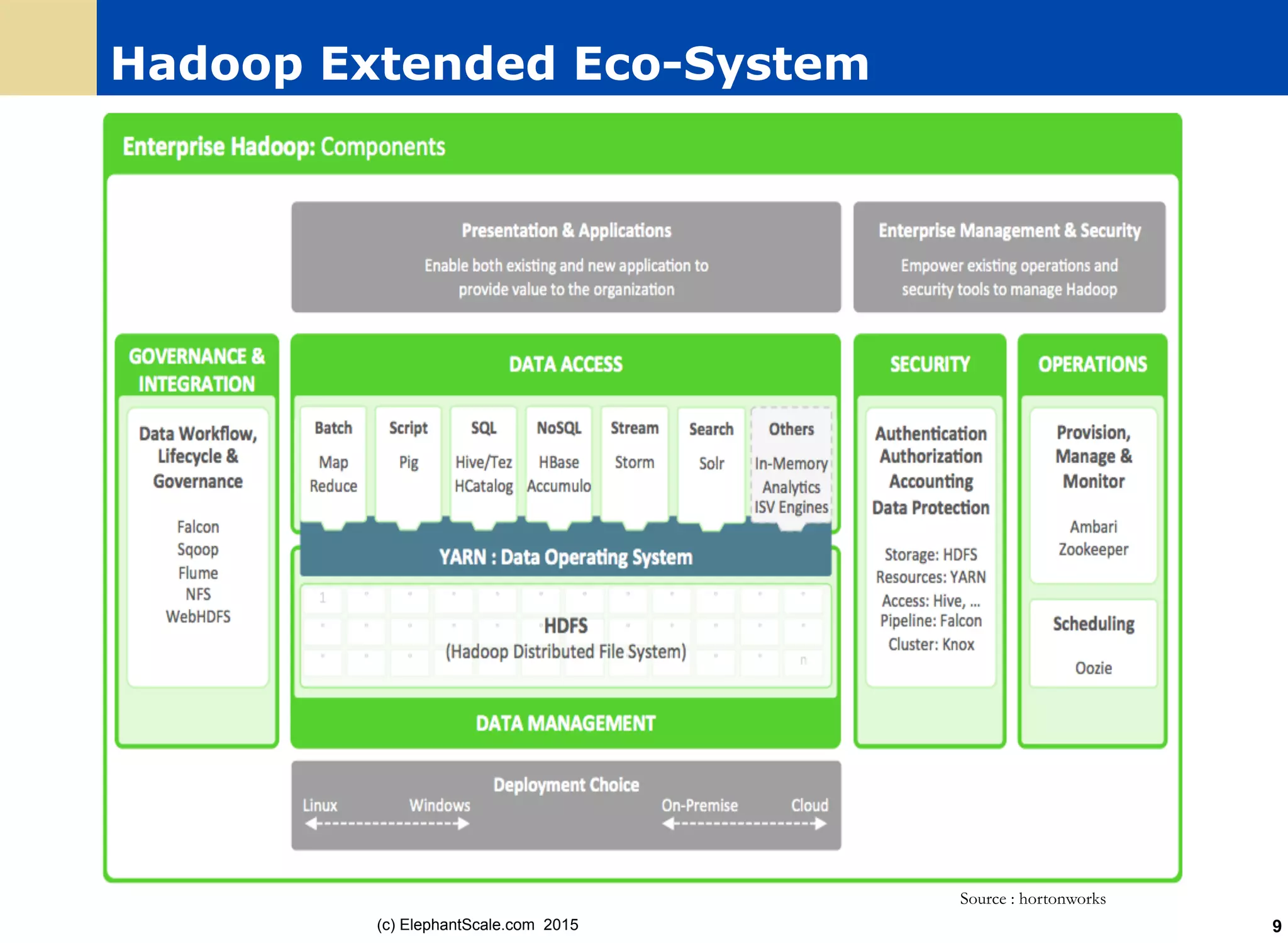 Hadoop Extended Eco-System

Enterprise Hadoop: Components

Presentation & Applications

Enable both existing and new application to provide value to the organization

Enterprise Management & Security

Empower existing operations and security tools to manage Hadoop

GOVERNANCE & INTEGRATION

Data Workflow, Lifecycle & Governance

Falcon
Sqoop
Flume
NFS
WebHDFS

DATA ACCESS

Batch
Map Reduce

Script
Pig

SQL
Hive/Tez
HCatalog

NoSQL
HBase
Accumulo

Stream
Storm

Search
Solr

Others
In-Memory
Analytics
ISV Engines

YARN : Data Operating System

1

HDFS
(Hadoop Distributed File System)

n

DATA MANAGEMENT

SECURITY

Authentication
Authorization
Accounting
Data Protection

Storage: HDFS
Resources: YARN
Access: Hive, ...
Pipeline: Falcon
Cluster: Knox

OPERATIONS

Provision, Manage & Monitor

Ambari
Zookeeper

Scheduling

Oozie

Deployment Choice

Linux Windows On-Premise Cloud

Source : hortonworks

(c) ElephantScale.com 2015

9